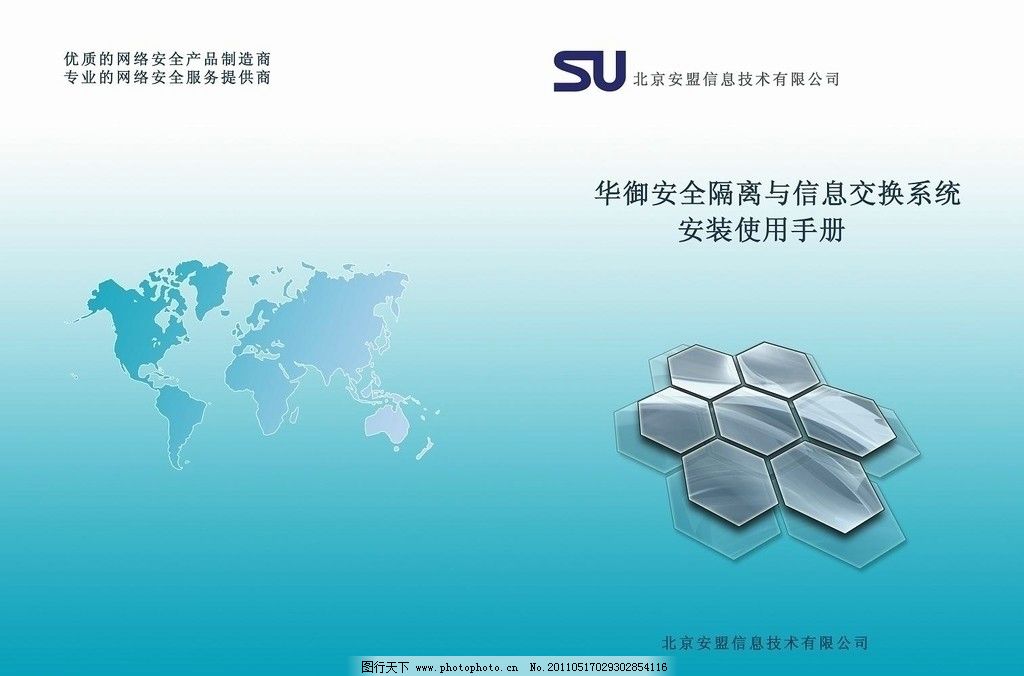 优质的网络安全产品制造商
专业的网络安全服务提供商

SU 北京安盟信息技术有限公司

华御安全隔离与信息交换系统
安装使用手册

北京安盟信息技术有限公司

图行天下 www.photophoto.cn No.20110517029302854116